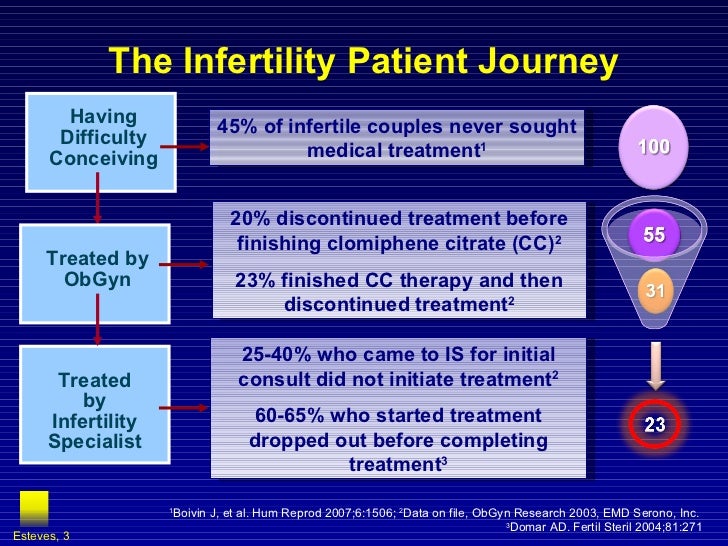 The Infertility Patient Journey

Having Difficulty Conceiving

45% of infertile couples never sought medical treatment$^1$

100

Treated by ObGyn

20% discontinued treatment before finishing clomiphene citrate (CC)$^2$

23% finished CC therapy and then discontinued treatment$^2$

55

31

Treated by Infertility Specialist

25-40% who came to IS for initial consult did not initiate treatment$^2$

60-65% who started treatment dropped out before completing treatment$^3$

23

$^1$Boivin J, et al. Hum Reprod 2007;6:1506; $^2$Data on file, ObGyn Research 2003, EMD Serono, Inc.
$^3$Domar AD. Fertil Steril 2004;81:271

Esteves, 3